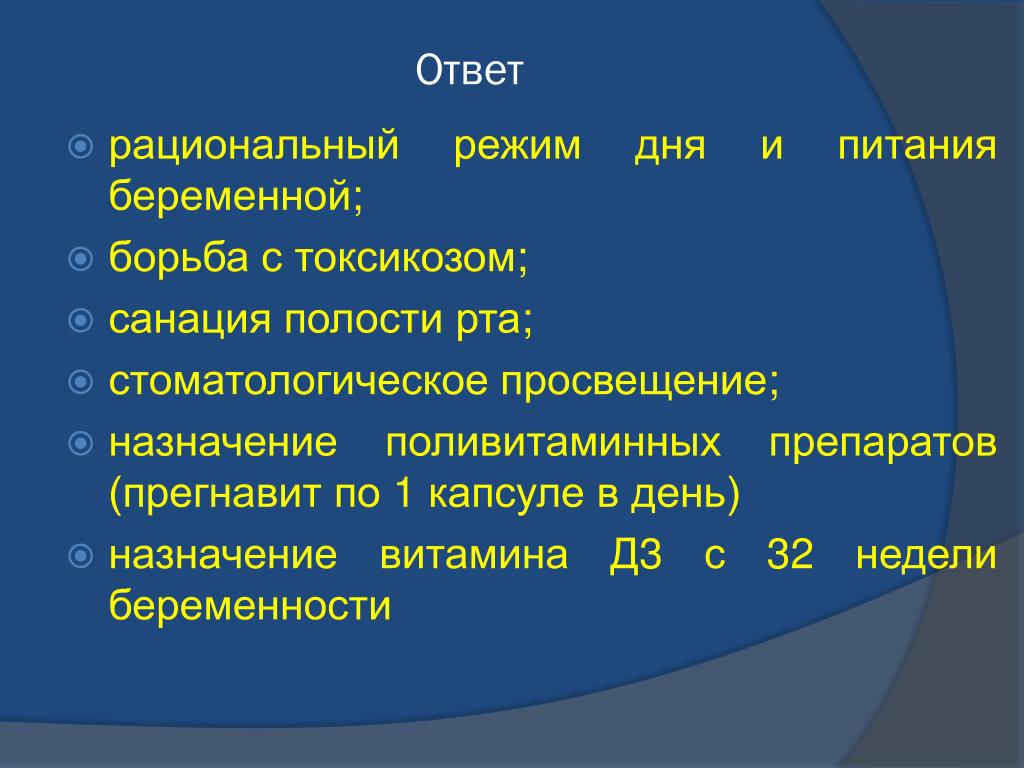 Ответ

рациональный режим дня и питания беременной;

борьба с токсикозом;

санация полости рта;

стоматологическое просвещение;

назначение поливитаминных препаратов (прегнавит по 1 капсуле в день)

назначение витамина Д3 с 32 недели беременности